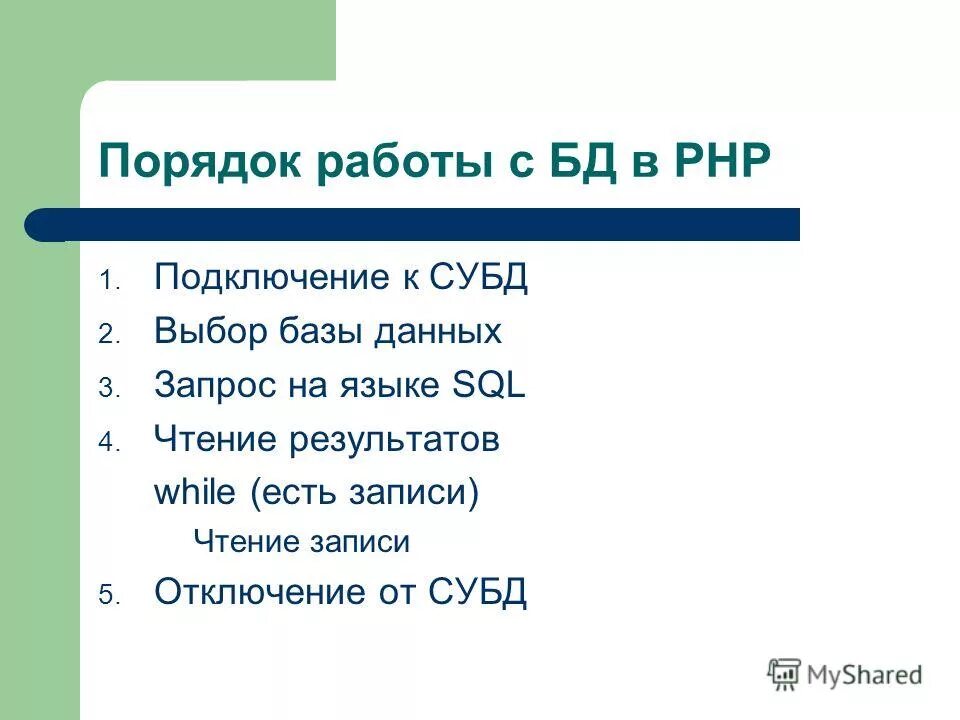 Порядок работы с БД в PHP

1. Подключение к СУБД
2. Выбор базы данных
3. Запрос на языке SQL
4. Чтение результатов
while (есть записи)
Чтение записи
5. Отключение от СУБД

MyShared